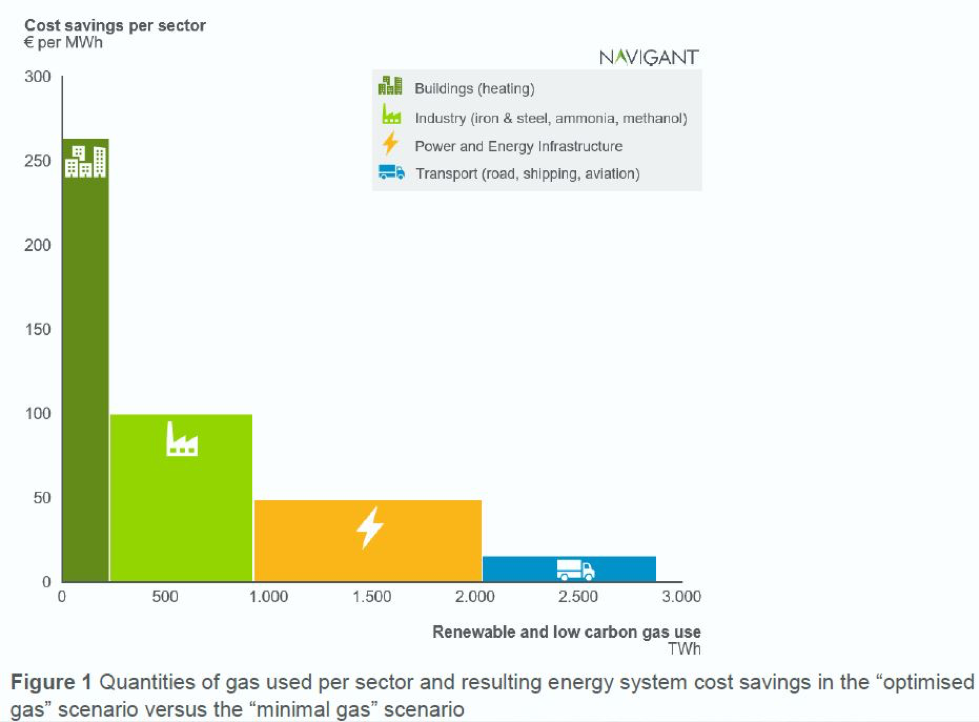 Cost savings per sector
€ per MWh

NAVIGANT

Buildings (heating)
Industry (iron & steel, ammonia, methanol)
Power and Energy Infrastructure
Transport (road, shipping, aviation)

300
250
200
150
100
50
0

0
500
1.000
1.500
2.000
2.500
3.000

Renewable and low carbon gas use
TWh

**Figure 1** Quantities of gas used per sector and resulting energy system cost savings in the "optimised gas" scenario versus the "minimal gas" scenario